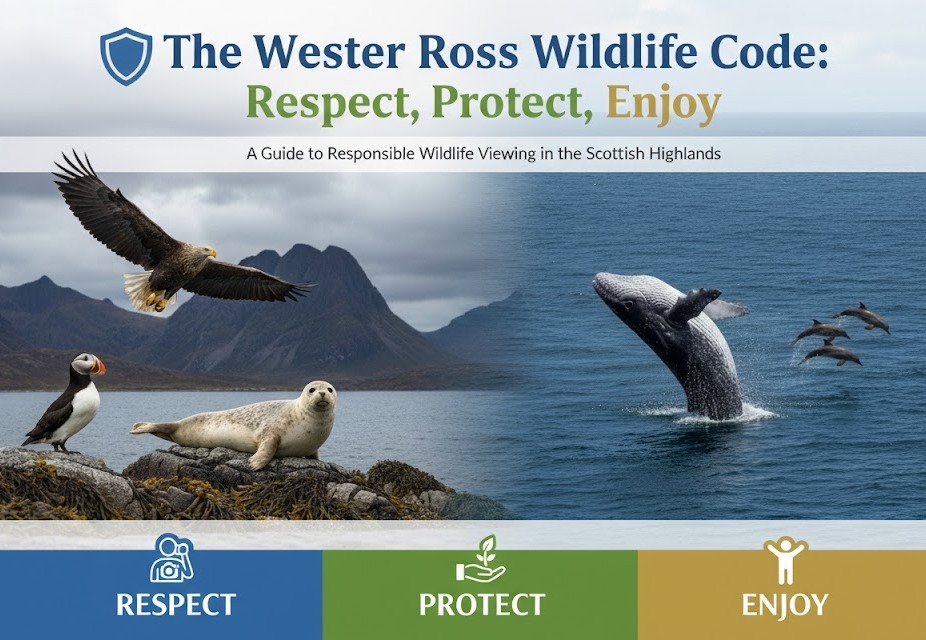 The Wester Ross Wildlife Code:
Respect, Protect, Enjoy

A Guide to Responsible Wildlife Viewing in the Scottish Highlands

RESPECT

PROTECT

ENJOY